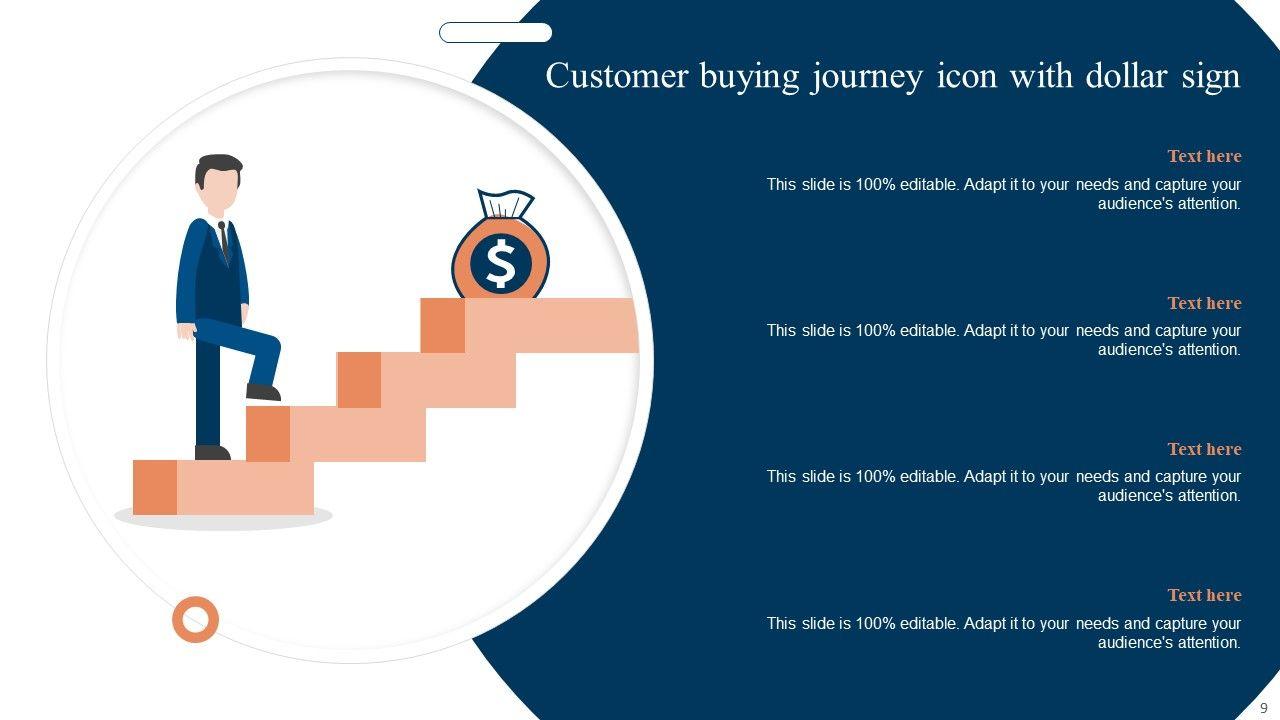 Customer buying journey icon with dollar sign

$

Text here

This slide is 100% editable. Adapt it to your needs and capture your audience's attention.

Text here

This slide is 100% editable. Adapt it to your needs and capture your audience's attention.

Text here

This slide is 100% editable. Adapt it to your needs and capture your audience's attention.

Text here

This slide is 100% editable. Adapt it to your needs and capture your audience's attention.

9